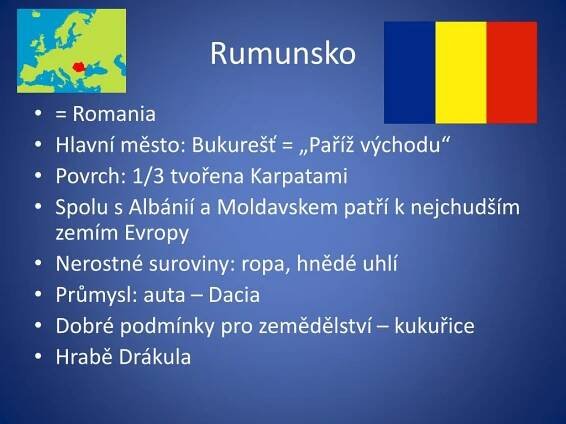 Rumunsko

• = Romania
• Hlavní město: Bukurešť = „Paříž východu“
• Povrch: 1/3 tvořena Karpatami
• Spolu s Albánií a Moldavskem patří k nejchudším zemím Evropy
• Nerostné suroviny: ropa, hnědé uhlí
• Průmysl: auta – Dacia
• Dobré podmínky pro zemědělství – kukuřice
• Hrabě Drákula